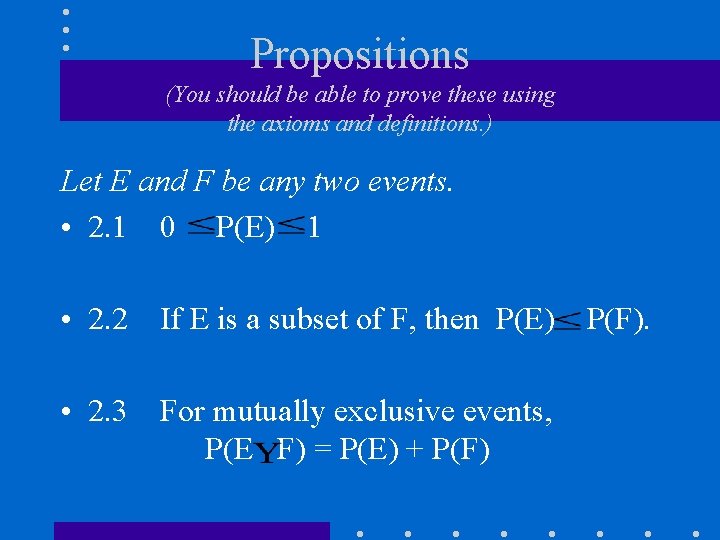 Propositions
(You should be able to prove these using the axioms and definitions.)

Let E and F be any two events.

• 2.1 $0 \leq P(E) \leq 1$

• 2.2 If E is a subset of F, then $P(E) \leq P(F)$.

• 2.3 For mutually exclusive events, P(EYF) = P(E) + P(F)